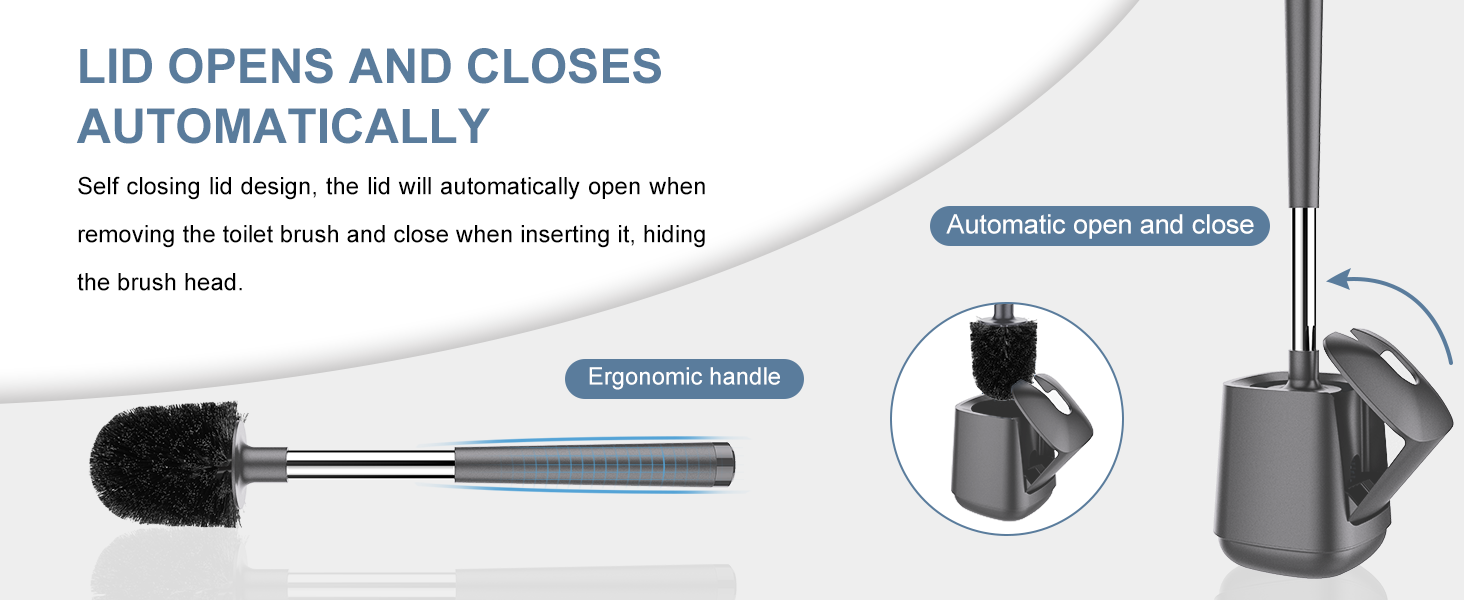 LID OPENS AND CLOSES AUTOMATICALLY

Self closing lid design, the lid will automatically open when removing the toilet brush and close when inserting it, hiding the brush head.

Automatic open and close

Ergonomic handle